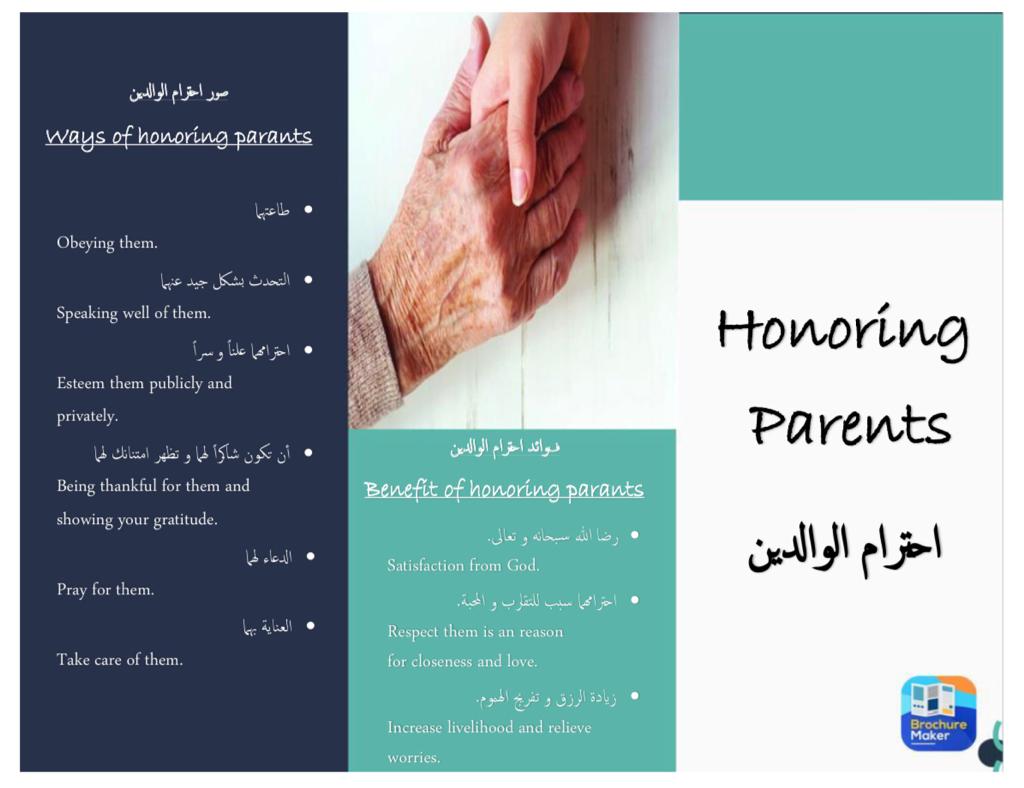 صور احترام الوالدين

Ways of honoring parants

- طاعتهما

Obeying them.

- التحدث بشكل جيد عنهما

Speaking well of them.

- احترامهما علناً و سراً

Esteem them publicly and privately.

- أن تكون شاكراً لهما و تظهر امتنانك لهما

Being thankful for them and showing your gratitude.

- الدعاء لهما

Pray for them.

- العناية بهما

Take care of them.

فوائد احترام الوالدين

Benefit of honoring parants

- رضا الله سبحانه و تعالى.

Satisfaction from God.

- احترامهما سبب للتقارب و المحبة.

Respect them is an reason for closeness and love.

- زيادة الرزق و تفريج الهموم.

Increase livelihood and relieve worries.

Honoring Parents

احترام الوالدين

Brochure Maker